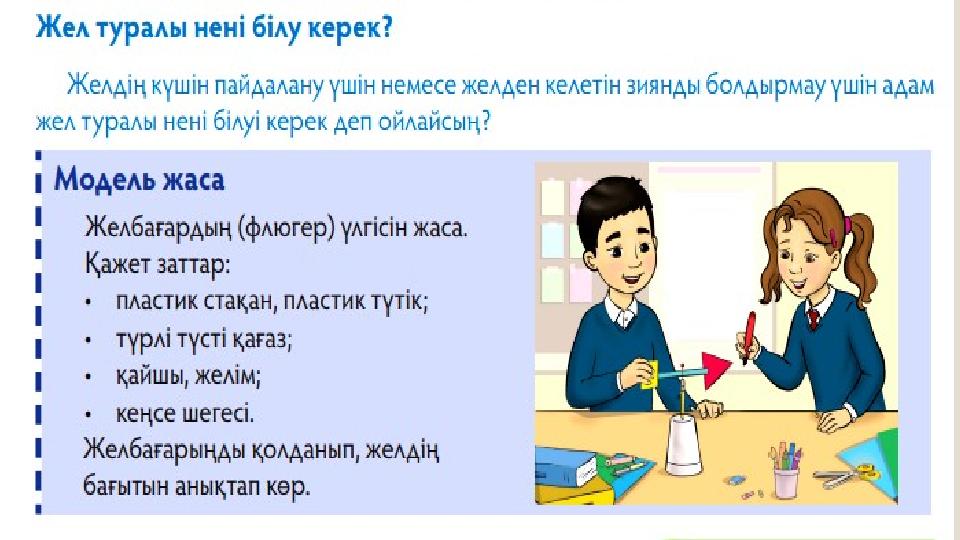 Жел туралы нені білу керек?

Желдің күшін пайдалану үшін немесе желден келетін зиянды болдырмау үшін адам жел туралы нені білуі керек деп ойлайсың?

Модель жаса

Желбағардың (флюгер) үлгісін жаса.
Қажет заттар:
• пластик стақан, пластик түтік;
• түрлі түсті қағаз;
• қайшы, желім;
• кеңсе шегесі.
Желбағарыңды қолданып, желдің бағытын анықтап көр.